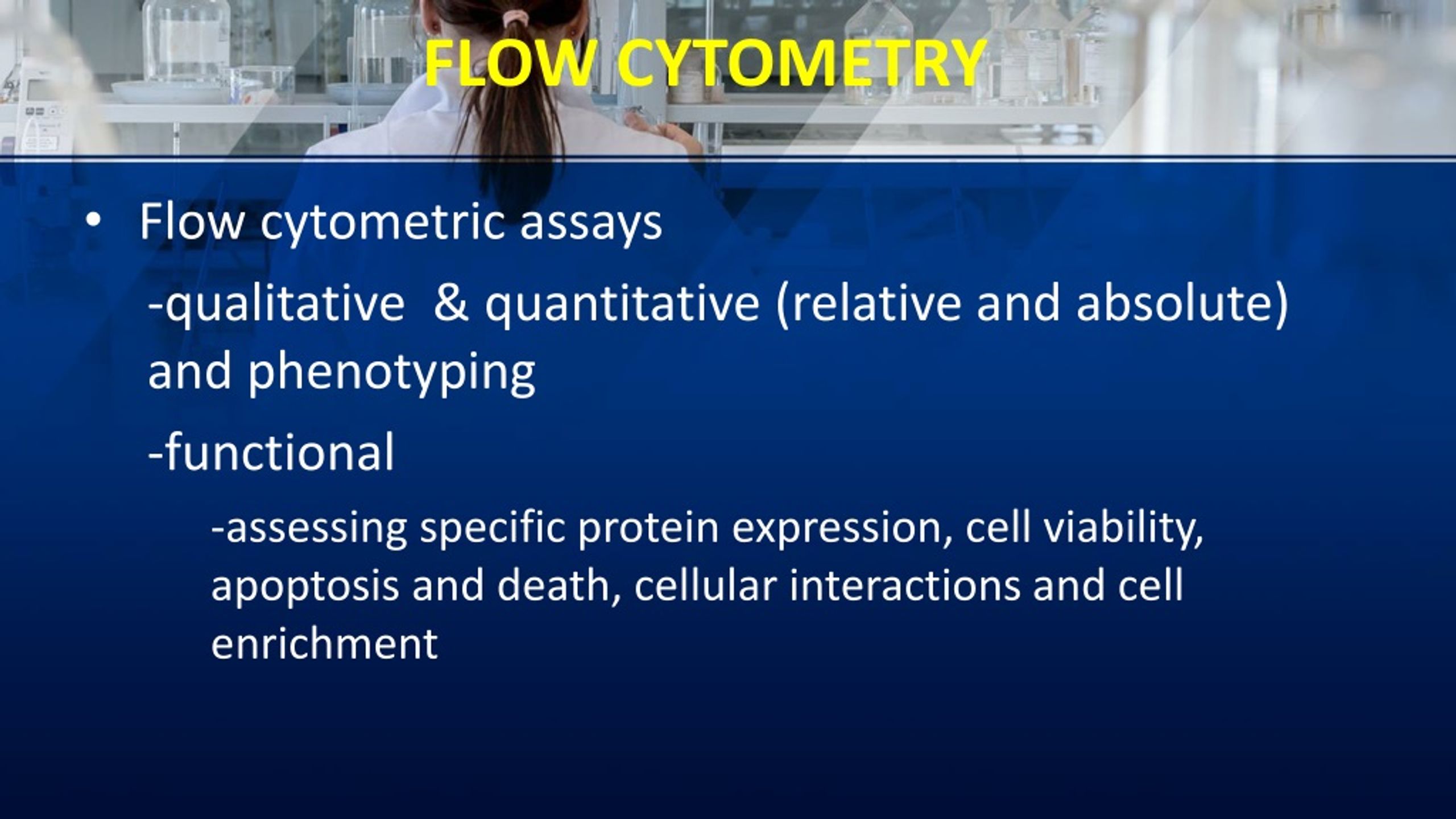 FLOW CYTOMETRY

• Flow cytometric assays

-qualitative & quantitative (relative and absolute) and phenotyping

-functional

-assessing specific protein expression, cell viability, apoptosis and death, cellular interactions and cell enrichment